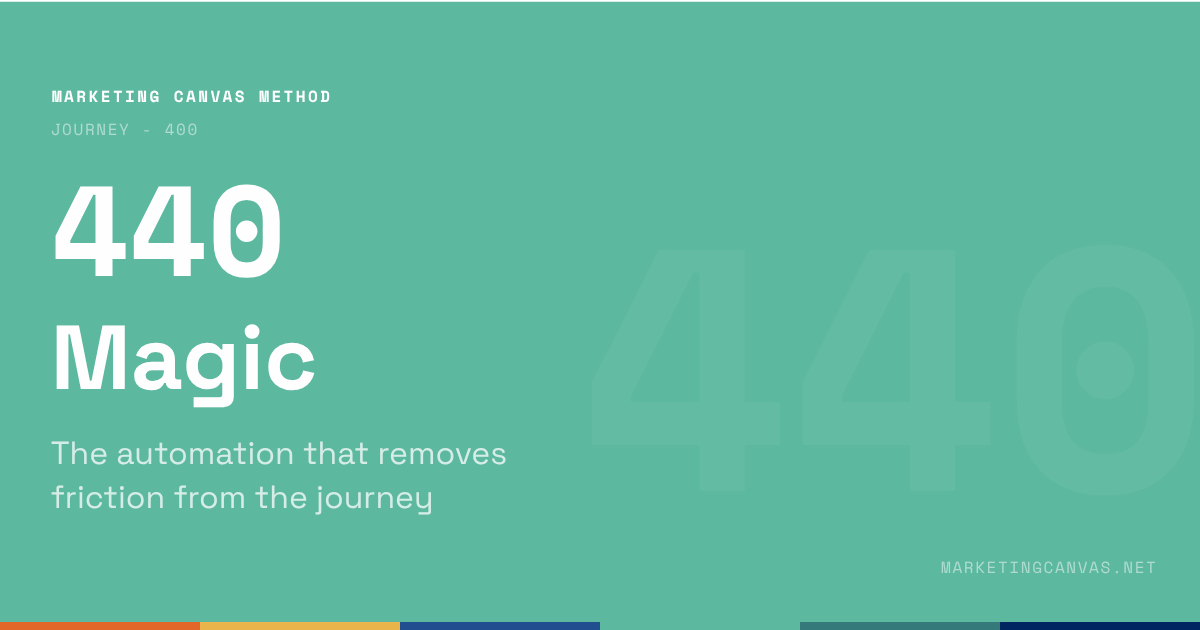 MARKETING CANVAS METHOD

JOURNEY - 400

440

Magic

The automation that removes friction from the journey

440

MARKETINGCANVAS.NET